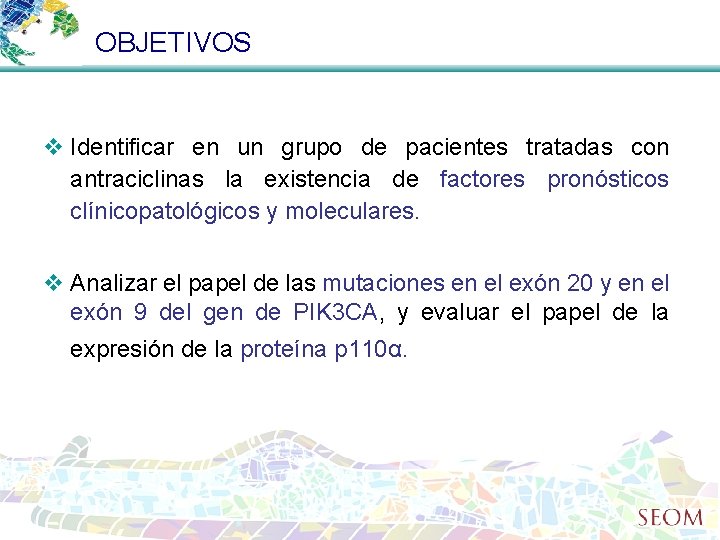 OBJETIVOS

❖ Identificar en un grupo de pacientes tratadas con antraciclinas la existencia de factores pronósticos clínicopatológicos y moleculares.

❖ Analizar el papel de las mutaciones en el exón 20 y en el exón 9 del gen de PIK3CA, y evaluar el papel de la expresión de la proteína p110α.

SEOM